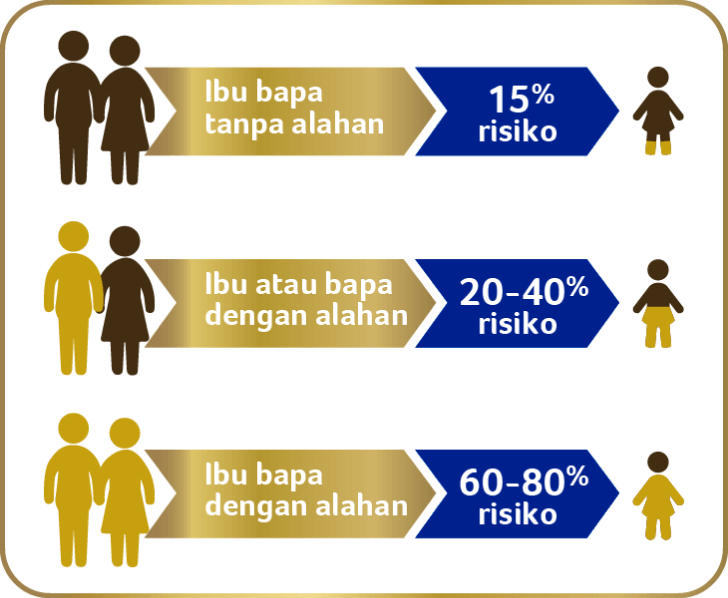 Ibu bapa tanpa alahan

15% risiko

Ibu atau bapa dengan alahan

20-40% risiko

Ibu bapa dengan alahan

60-80% risiko